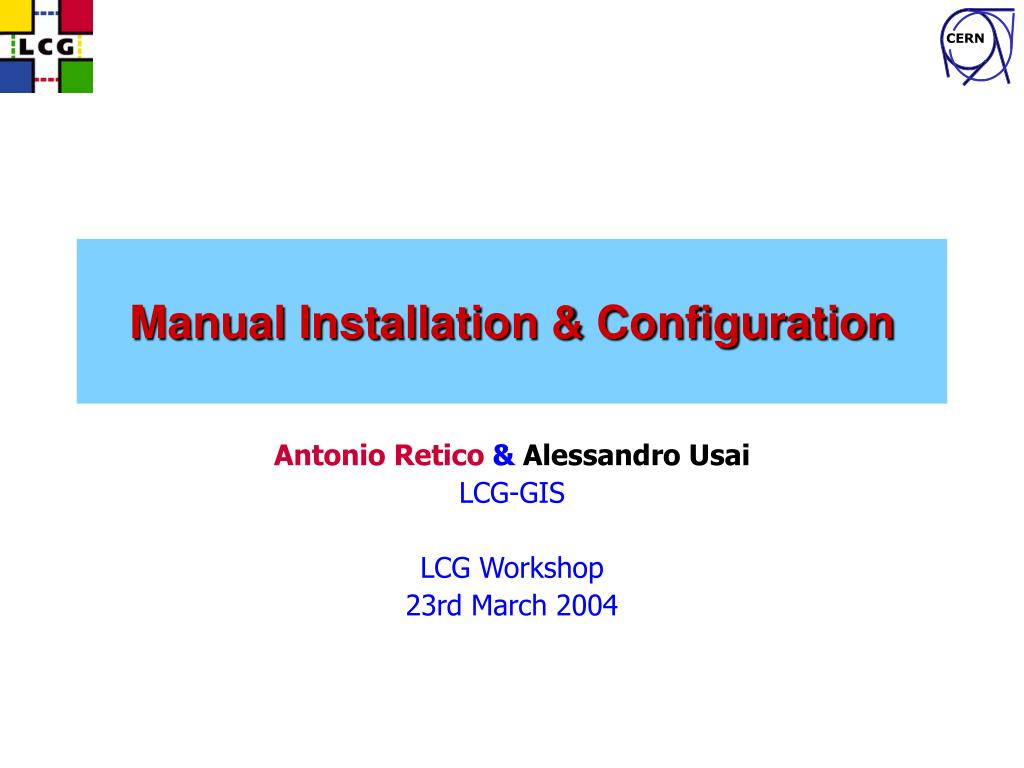 LCG

CERN

Manual Installation & Configuration

Antonio Retico & Alessandro Usai
LCG-GIS

LCG Workshop
23rd March 2004